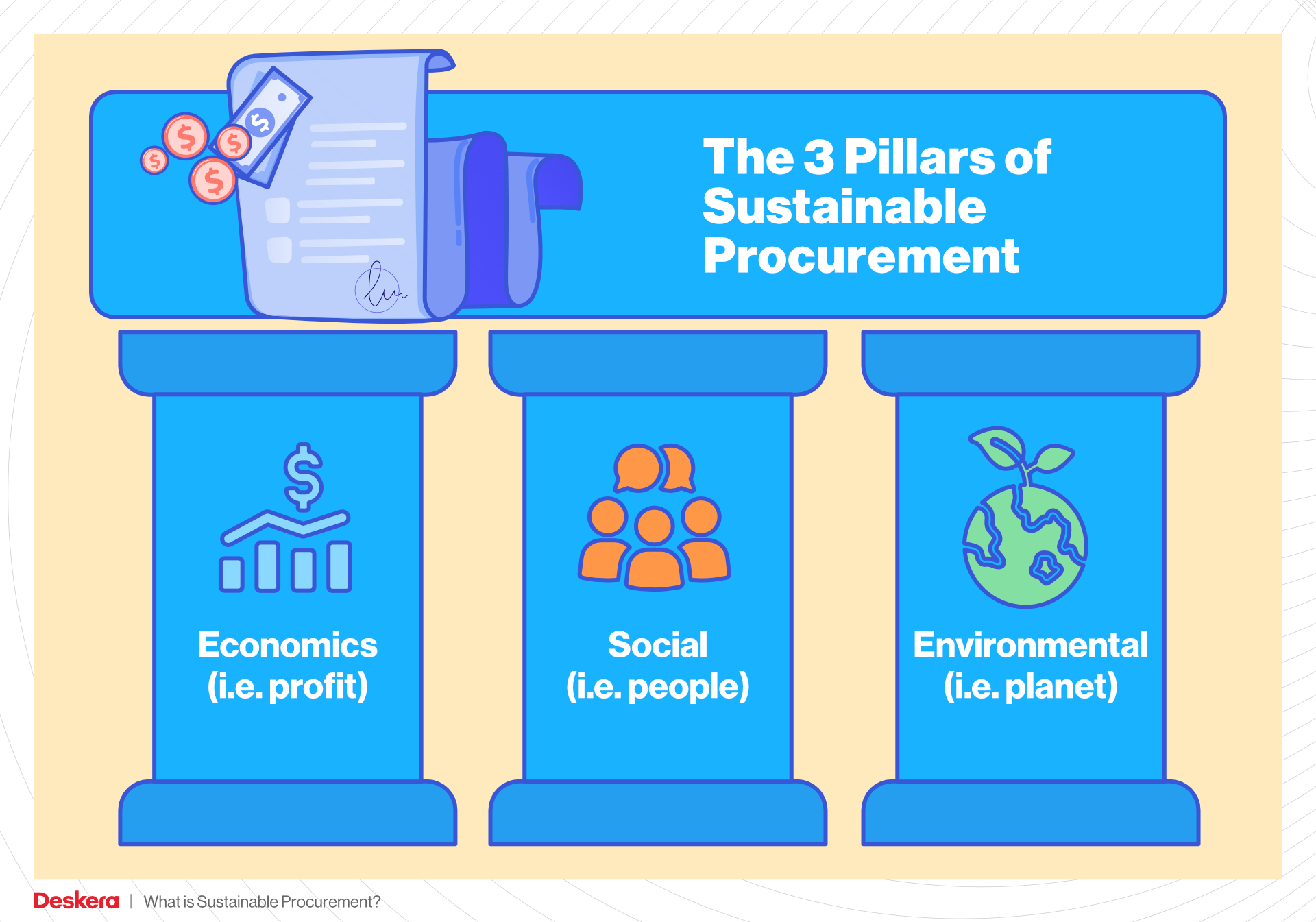 The 3 Pillars of Sustainable Procurement

Economics (i.e. profit)

Social (i.e. people)

Environmental (i.e. planet)

Deskera | What is Sustainable Procurement?